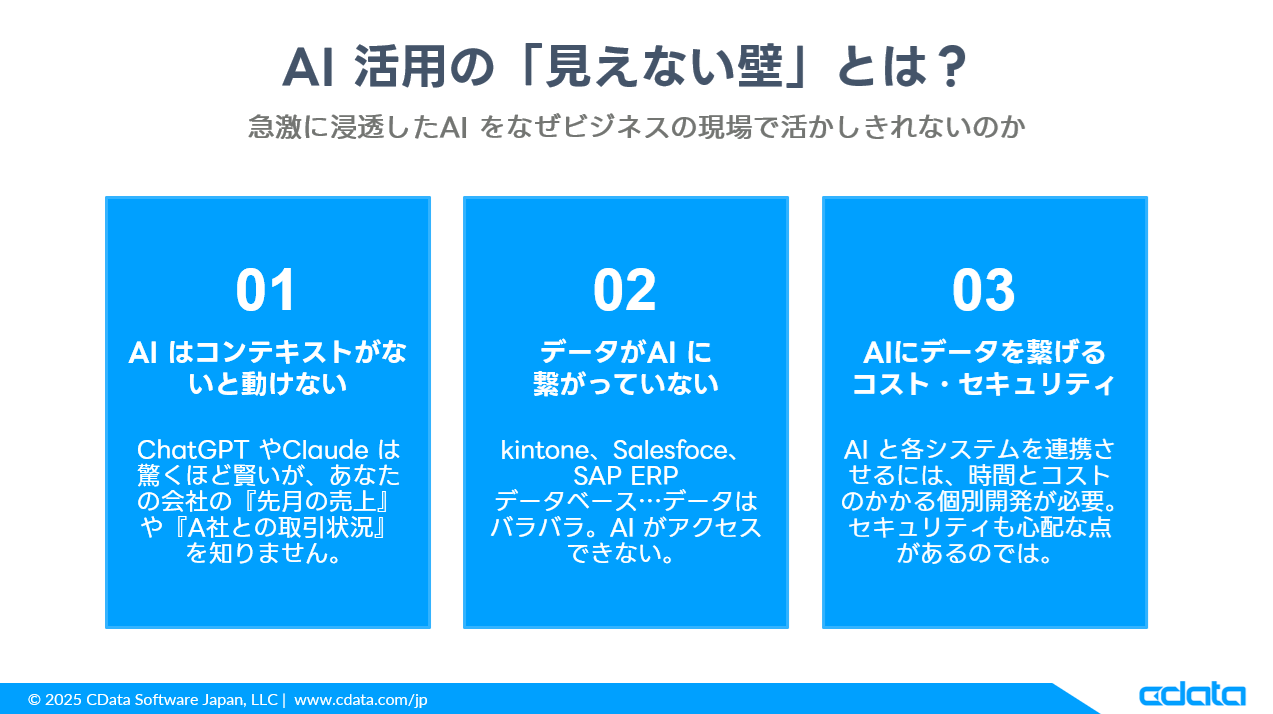 AI 活用の「見えない壁」とは？

急激に浸透したAI をなぜビジネスの現場で活かしきれないのか

01

AI はコンテキストがないと動けない

ChatGPT やClaude は驚くほど賢いが、あなたの会社の『先月の売上』や『A社との取引状況』を知りません。

02

データがAI に繋がっていない

kintone、Salesfoce、SAP ERP データベース…データはバラバラ。AI がアクセスできない。

03

AIにデータを繋げるコスト・セキュリティ

AI と各システムを連携させるには、時間とコストのかかる個別開発が必要。セキュリティも心配な点があるのでは。

© 2025 CData Software Japan, LLC | www.cdata.com/jp

cdata